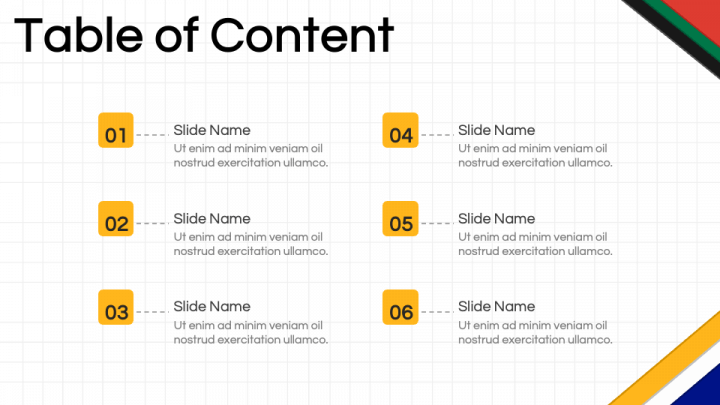 Table of Content

01
Slide Name
Ut enim ad minim veniam oil nostrud exercitation ullamco.

02
Slide Name
Ut enim ad minim veniam oil nostrud exercitation ullamco.

03
Slide Name
Ut enim ad minim veniam oil nostrud exercitation ullamco.

04
Slide Name
Ut enim ad minim veniam oil nostrud exercitation ullamco.

05
Slide Name
Ut enim ad minim veniam oil nostrud exercitation ullamco.

06
Slide Name
Ut enim ad minim veniam oil nostrud exercitation ullamco.